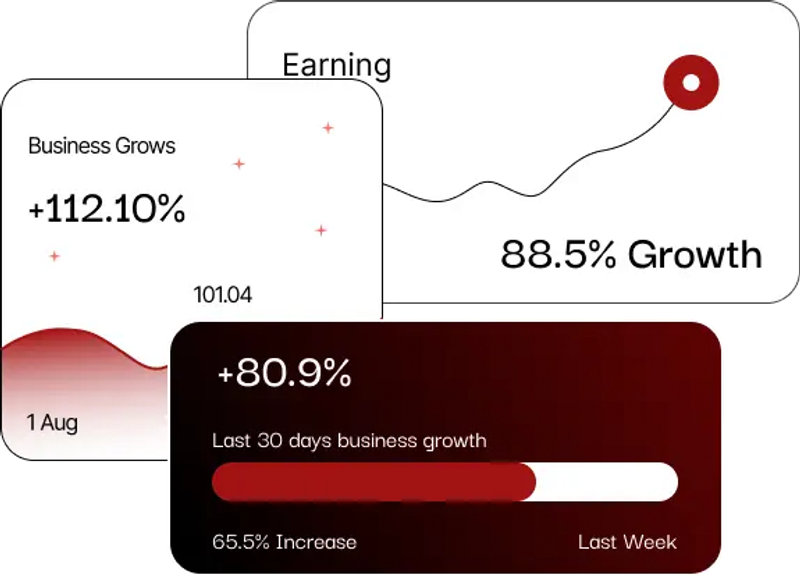 Earning

88.5% Growth

Business Grows

+112.10%

101.04

1 Aug

+80.9%

Last 30 days business growth

65.5% Increase

Last Week